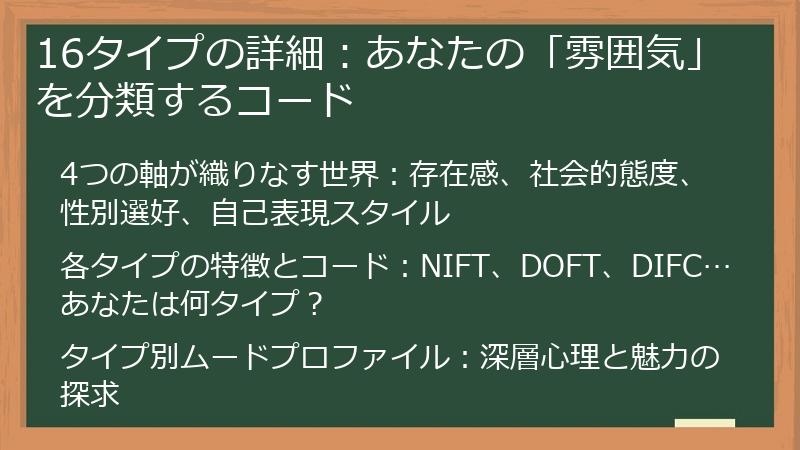 16タイプの詳細：あなたの「雰囲気」を分類するコード

4つの軸が織りなす世界：存在感、社会的態度、性別選好、自己表現スタイル

各タイプの特徴とコード：NIFT、DOFT、DIFC…あなたは何タイプ？

タイプ別ムードプロファイル：深層心理と魅力の探求